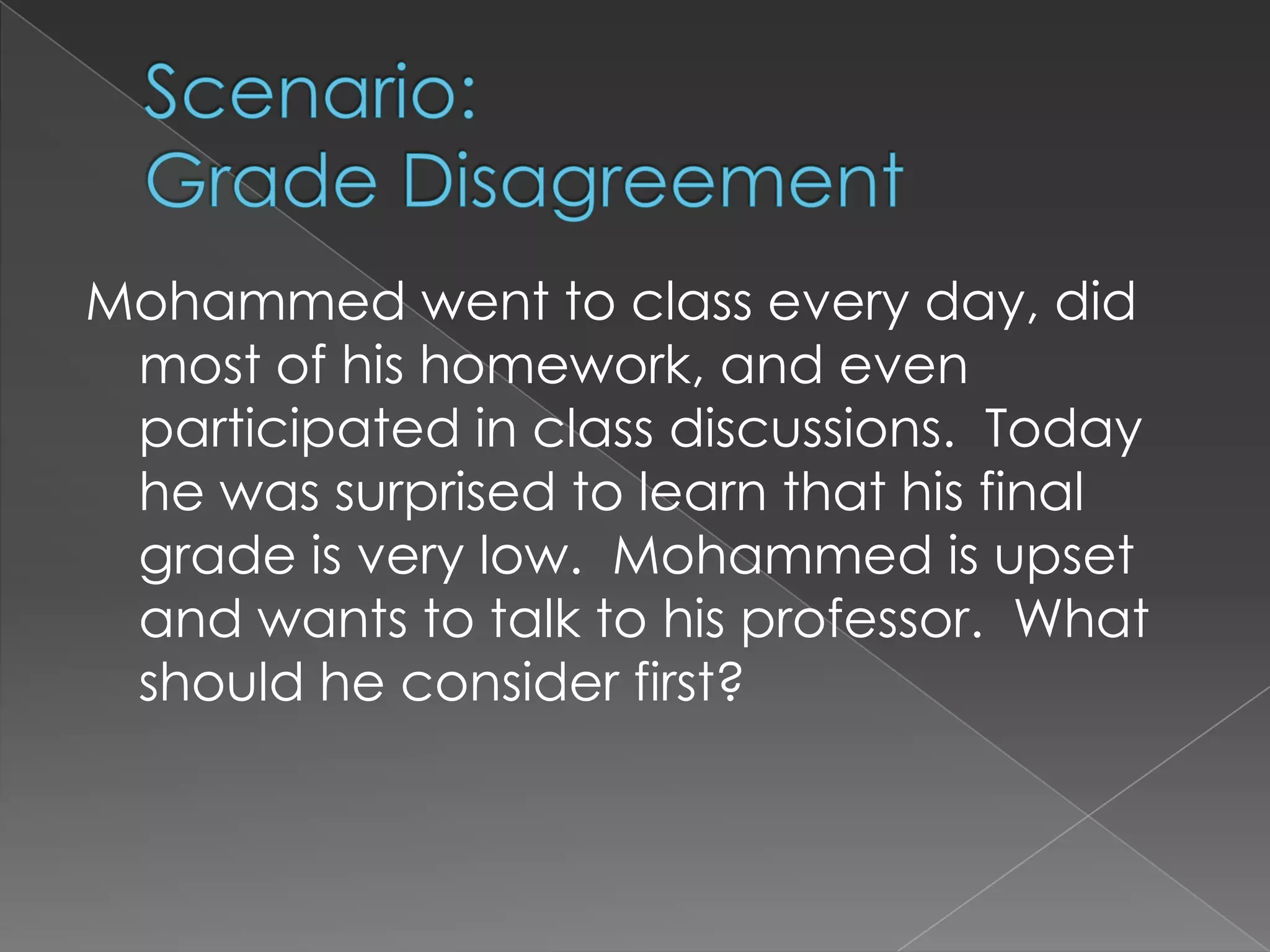 Scenario:
Grade Disagreement

Mohammed went to class every day, did most of his homework, and even participated in class discussions.  Today he was surprised to learn that his final grade is very low.  Mohammed is upset and wants to talk to his professor.  What should he consider first?